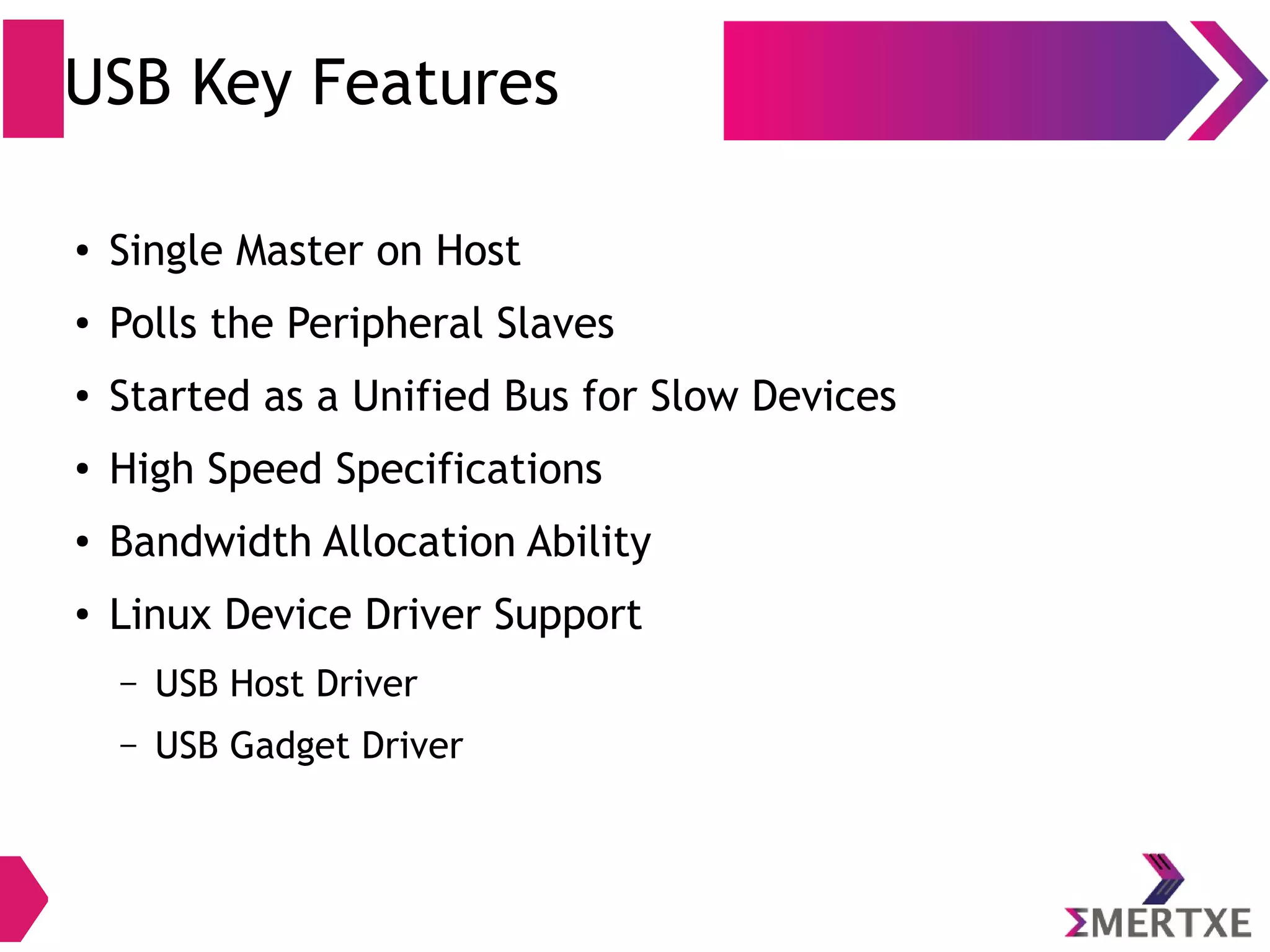 USB Key Features

• Single Master on Host
• Polls the Peripheral Slaves
• Started as a Unified Bus for Slow Devices
• High Speed Specifications
• Bandwidth Allocation Ability
• Linux Device Driver Support
 – USB Host Driver
 – USB Gadget Driver

ΣMERTXE